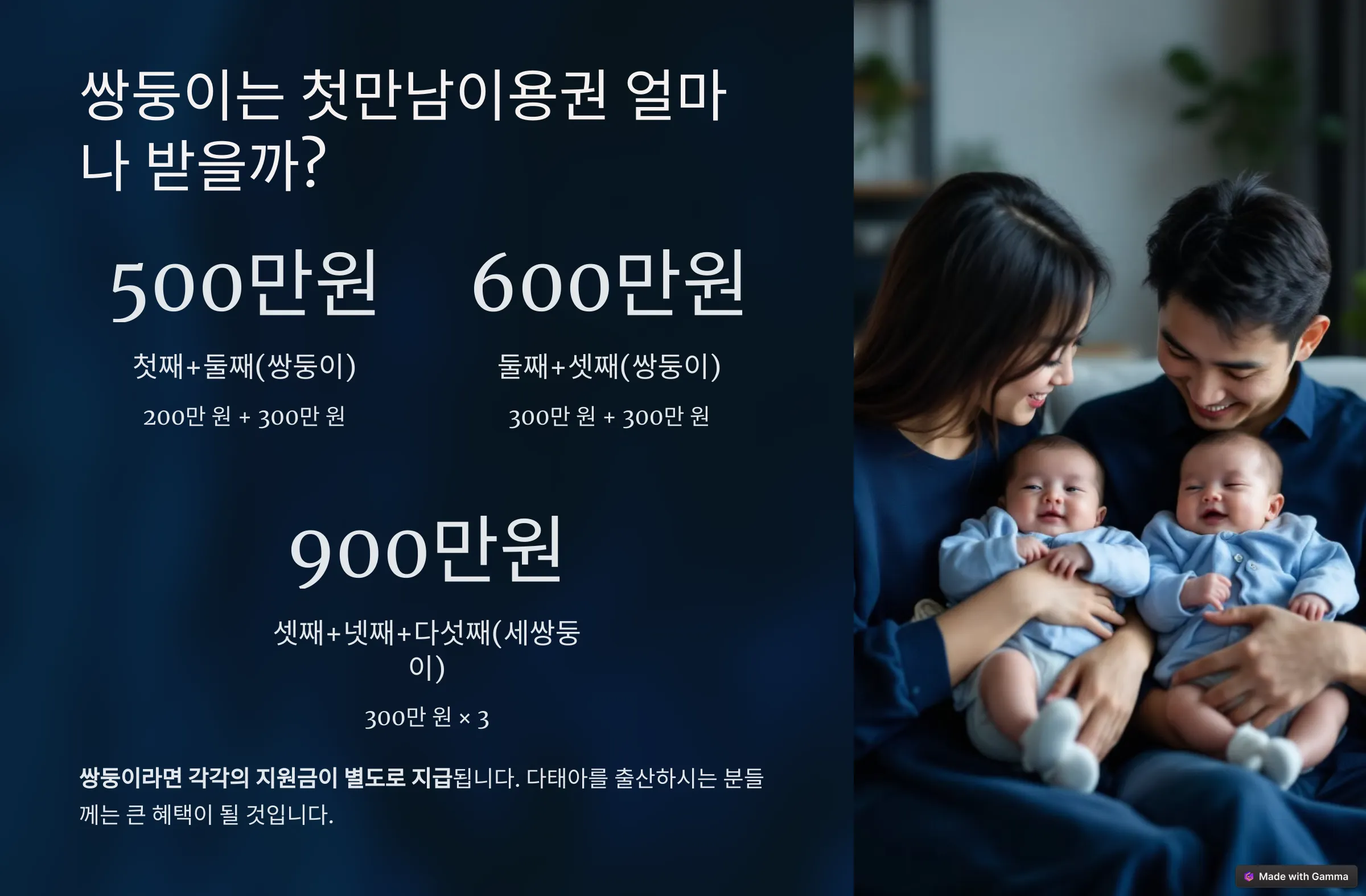 쌍둥이는 첫만남이용권 얼마나 받을까?

500만원

첫째+둘째(쌍둥이)

200만 원 + 300만 원

600만원

둘째+셋째(쌍둥이)

300만 원 + 300만 원

900만원

셋째+넷째+다섯째(세쌍둥이)

300만 원 × 3

쌍둥이라면 각각의 지원금이 별도로 지급됩니다. 다태아를 출산하시는 분들께는 큰 혜택이 될 것입니다.

Made with Gamma